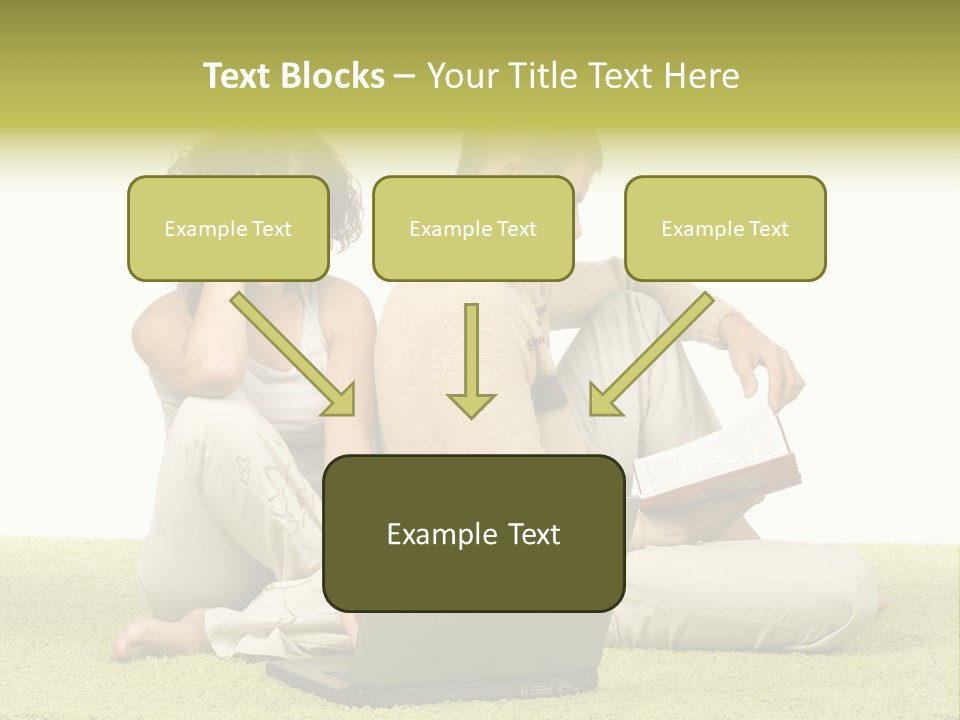 Text Blocks – Your Title Text Here

Example Text

Example Text

Example Text

Example Text